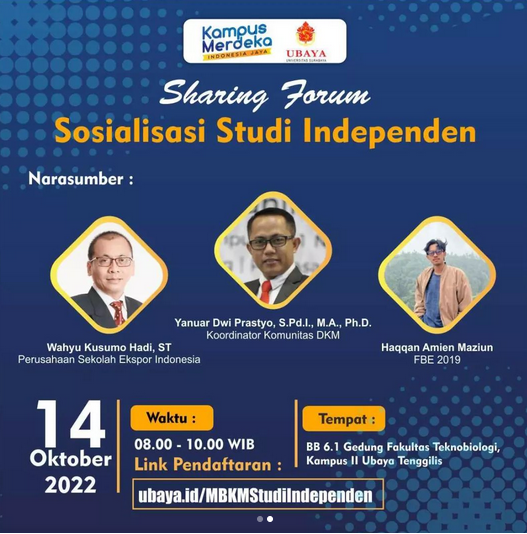 Kampus Merdeka
INDONESIA JAYA
UBAYA
UNIVERSITAS SURABAYA

Sharing Forum
Sosialisasi Studi Independen

Narasumber :

Wahyu Kusumo Hadi, ST
Perusahaan Sekolah Ekspor Indonesia

Yanuar Dwi Prastyo, S.Pd.I., M.A., Ph.D.
Koordinator Komunitas DKM

Haqqan Amien Maziun
FBE 2019

14
Oktober
2022

Waktu :
08.00 - 10.00 WIB
Link Pendaftaran :
ubaya.id/MBKMStudiIndependen

Tempat :
BB 6.1 Gedung Fakultas Teknobiologi, Kampus II Ubaya Tenggilis